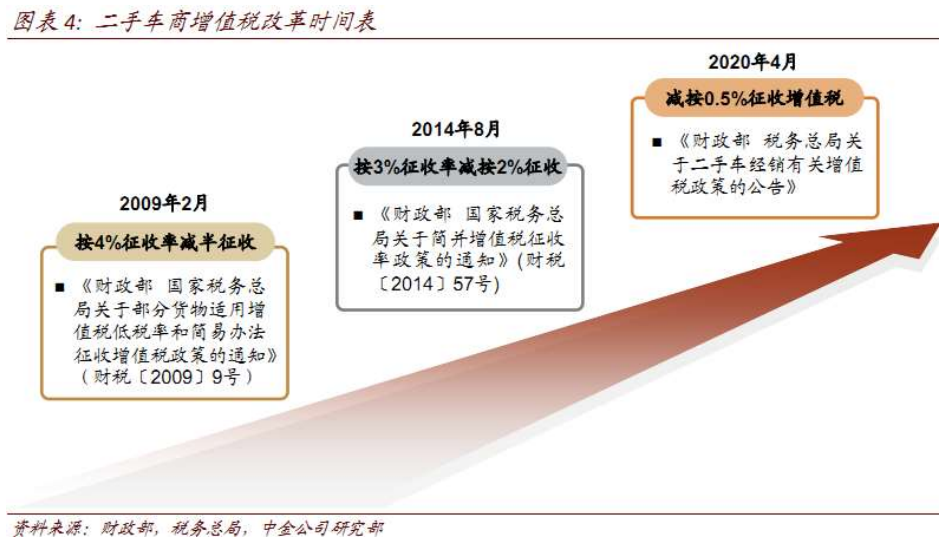 图表 4: 二手车商增值税改革时间表

2009年2月

按4%征收率减半征收

■ 《财政部 国家税务总局关于部分货物适用增值税低税率和简易办法征收增值税政策的通知》（财税〔2009〕9号）

2014年8月

按3%征收率减按2%征收

■ 《财政部 国家税务总局关于简并增值税征收率政策的通知》（财税〔2014〕57号）

2020年4月

减按0.5%征收增值税

■ 《财政部 税务总局关于二手车经销有关增值税政策的公告》

资料来源：财政部，税务总局，中金公司研究部